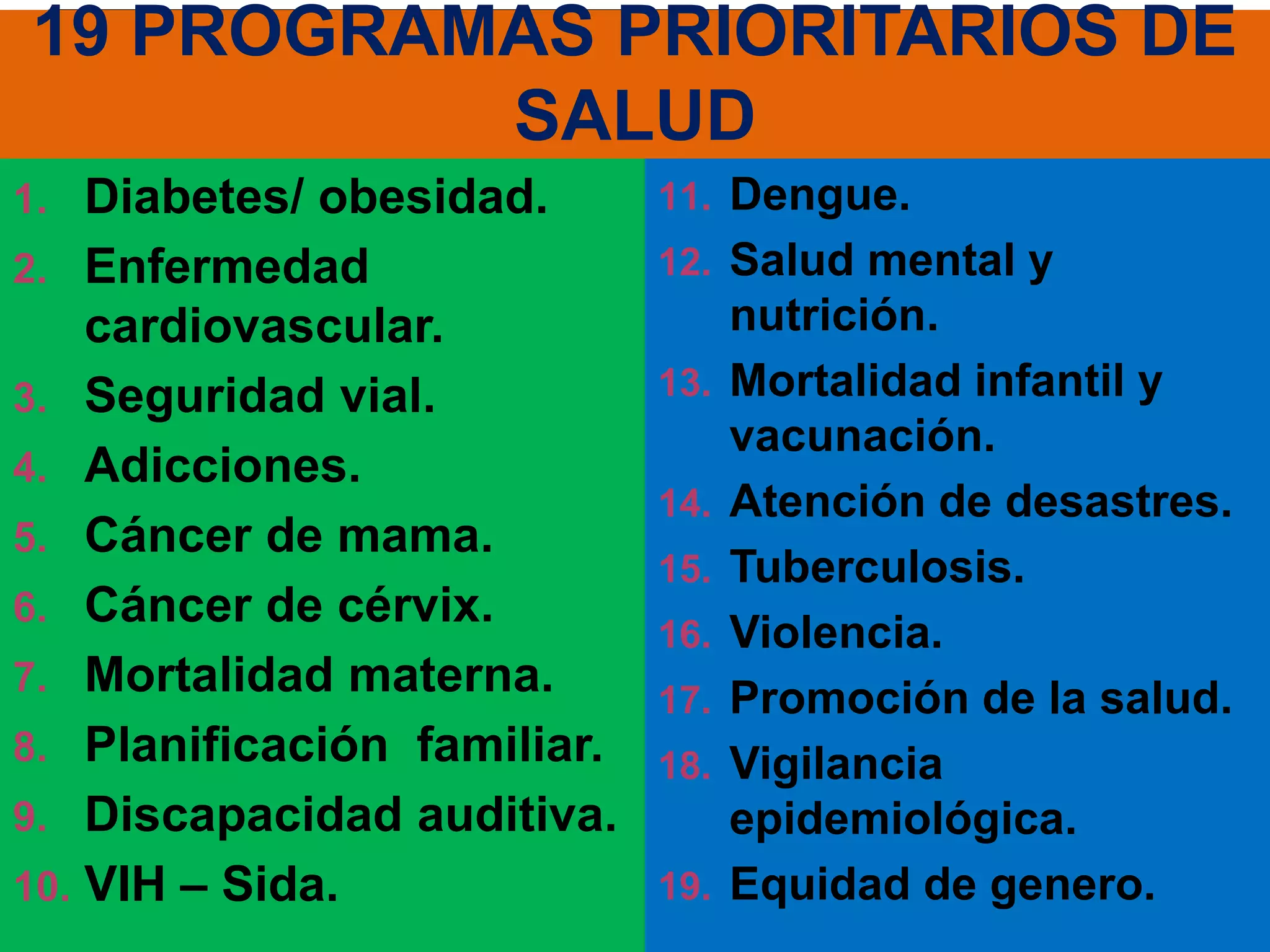 19 PROGRAMAS PRIORITARIOS DE SALUD

1. Diabetes/ obesidad.
2. Enfermedad cardiovascular.
3. Seguridad vial.
4. Adicciones.
5. Cáncer de mama.
6. Cáncer de cérvix.
7. Mortalidad materna.
8. Planificación familiar.
9. Discapacidad auditiva.
10. VIH – Sida.

11. Dengue.
12. Salud mental y nutrición.
13. Mortalidad infantil y vacunación.
14. Atención de desastres.
15. Tuberculosis.
16. Violencia.
17. Promoción de la salud.
18. Vigilancia epidemiológica.
19. Equidad de genero.